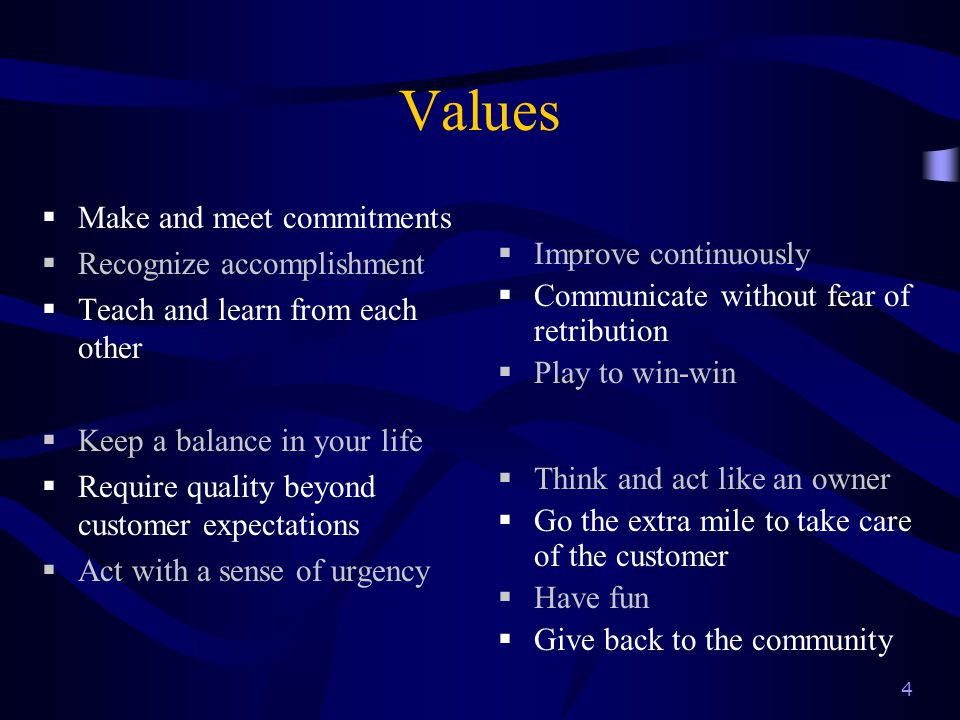 Values

▪ Make and meet commitments
▪ Recognize accomplishment
▪ Teach and learn from each other

▪ Keep a balance in your life
▪ Require quality beyond customer expectations
▪ Act with a sense of urgency

▪ Improve continuously
▪ Communicate without fear of retribution
▪ Play to win-win

▪ Think and act like an owner
▪ Go the extra mile to take care of the customer
▪ Have fun
▪ Give back to the community

4